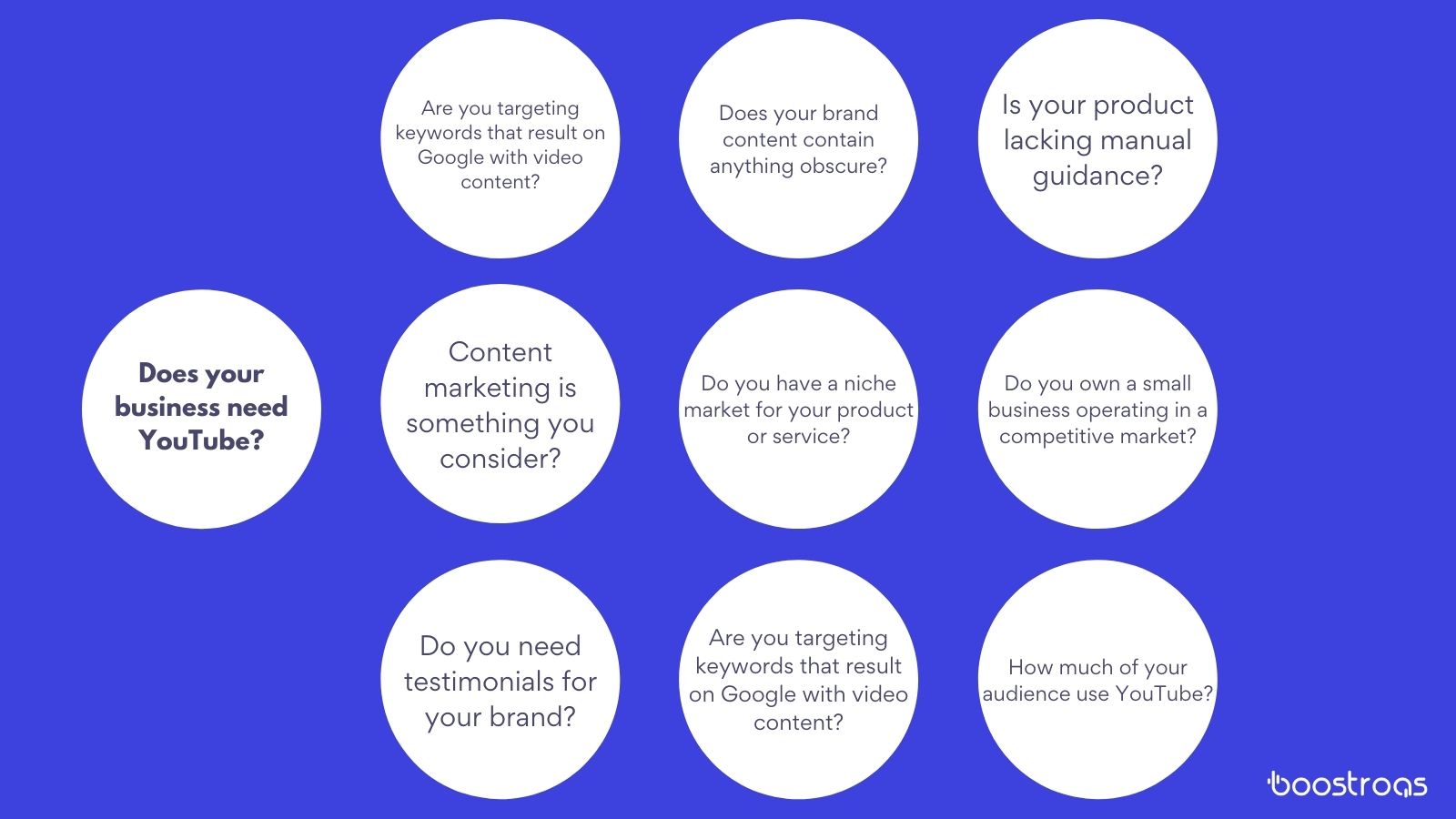 Does your business need YouTube?

Are you targeting keywords that result on Google with video content?

Does your brand content contain anything obscure?

Is your product lacking manual guidance?

Content marketing is something you consider?

Do you have a niche market for your product or service?

Do you own a small business operating in a competitive market?

Do you need testimonials for your brand?

Are you targeting keywords that result on Google with video content?

How much of your audience use YouTube?

boostroas